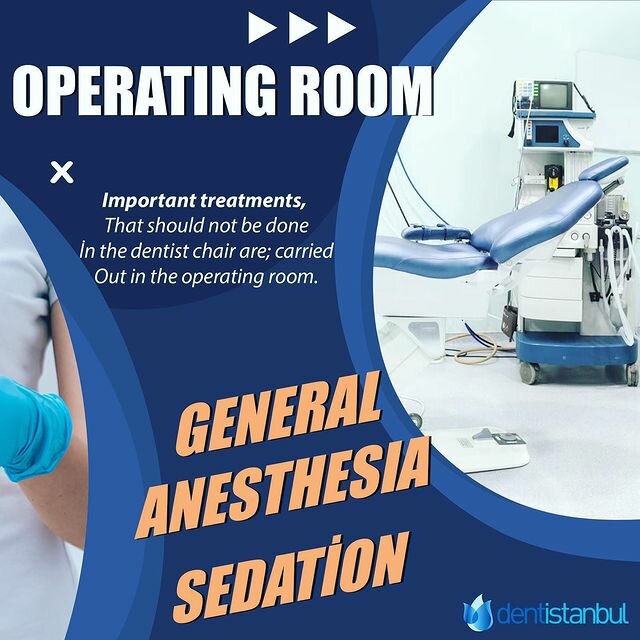 OPERATING ROOM

Important treatments,
That should not be done
İn the dentist chair are; carried
Out in the operating room.

GENERAL
ANESTHESIA
SEDATİON

dentistanbul